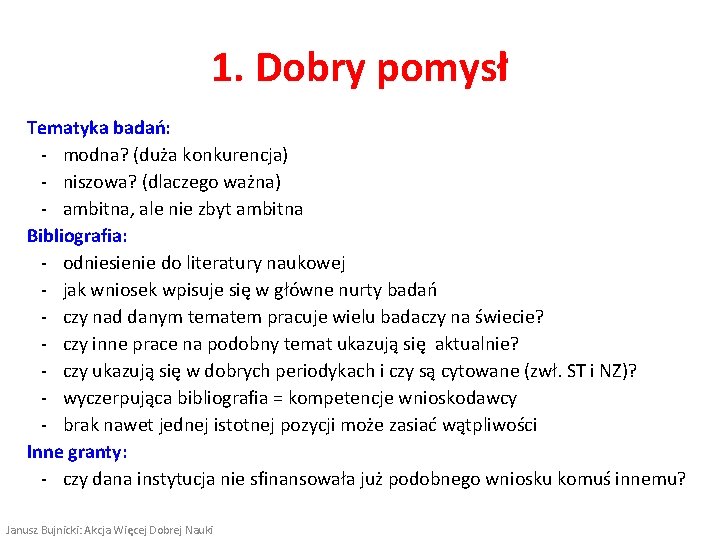 1. Dobry pomysł

Tematyka badań:
- modna? (duża konkurencja)
- niszowa? (dlaczego ważna)
- ambitna, ale nie zbyt ambitna

Bibliografia:
- odniesienie do literatury naukowej
- jak wniosek wpisuje się w główne nurty badań
- czy nad danym tematem pracuje wielu badaczy na świecie?
- czy inne prace na podobny temat ukazują się aktualnie?
- czy ukazują się w dobrych periodykach i czy są cytowane (zwł. ST i NZ)?
- wyczerpująca bibliografia = kompetencje wnioskodawcy
- brak nawet jednej istotnej pozycji może zasiać wątpliwości

Inne granty:
- czy dana instytucja nie sfinansowała już podobnego wniosku komuś innemu?

Janusz Bujnicki: Akcja Więcej Dobrej Nauki